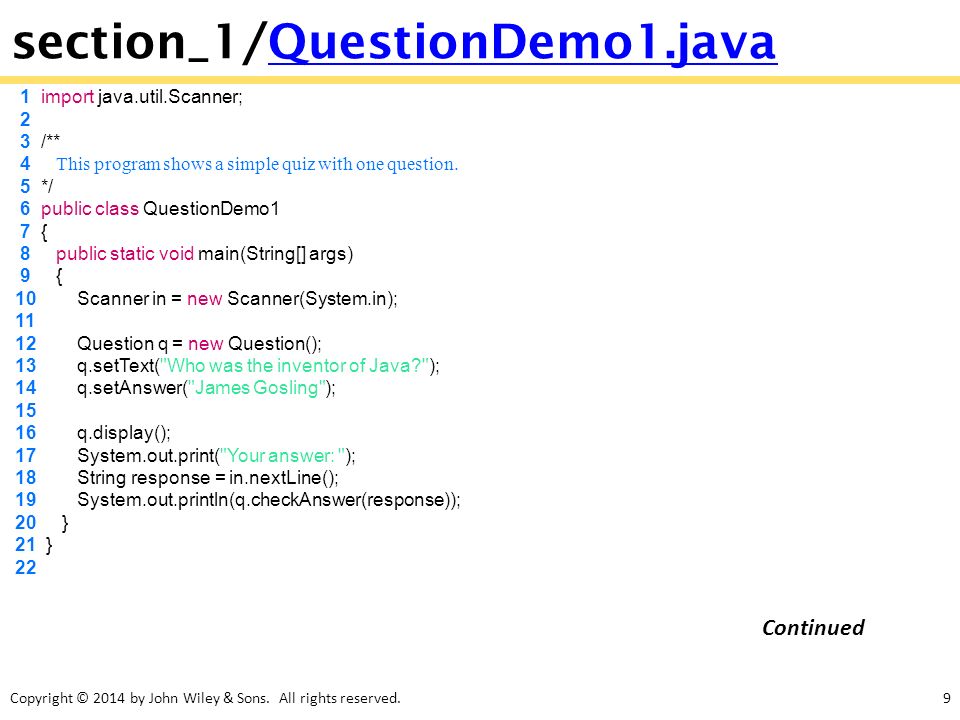 section_1/QuestionDemo1.java

1 import java.util.Scanner;
2
3 /**
4 This program shows a simple quiz with one question.
5 */
6 public class QuestionDemo1
7 {
8 public static void main(String[] args)
9 {
10 Scanner in = new Scanner(System.in);
11
12 Question q = new Question();
13 q.setText("Who was the inventor of Java?");
14 q.setAnswer("James Gosling");
15
16 q.display();
17 System.out.print("Your answer: ");
18 String response = in.nextLine();
19 System.out.println(q.checkAnswer(response));
20 }
21 }
22

Continued

Copyright © 2014 by John Wiley & Sons. All rights reserved.

9